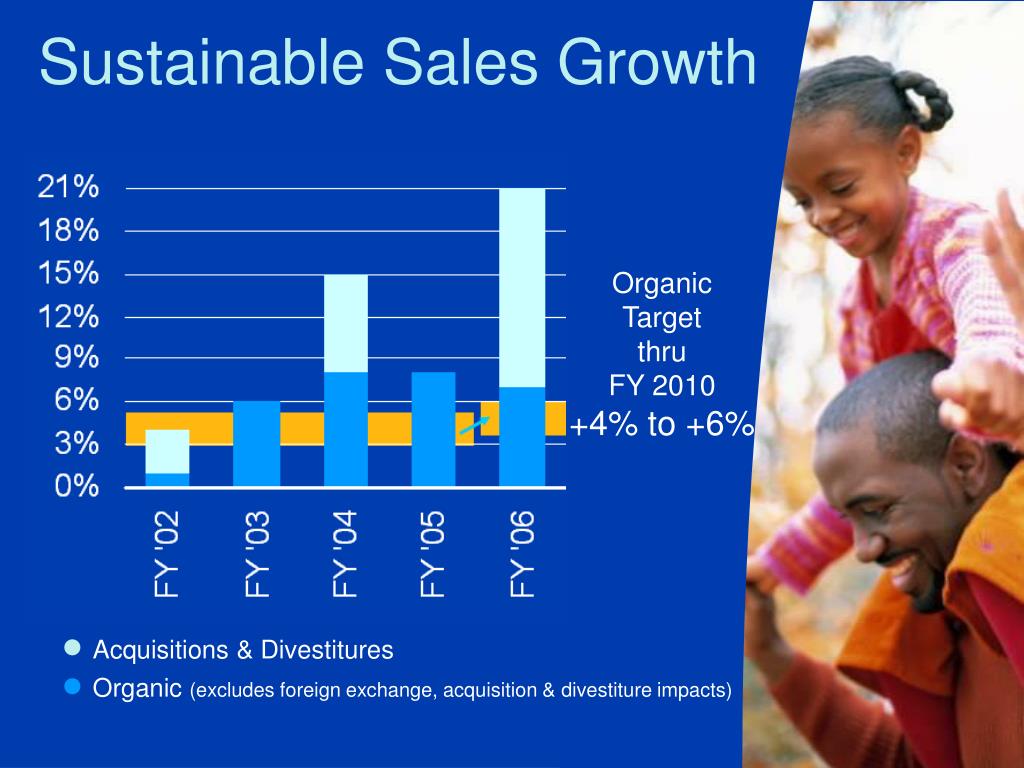 Sustainable Sales Growth

21%
18%
15%
12%
9%
6%
3%
0%

FY '02
FY '03
FY '04
FY '05
FY '06

Organic Target thru FY 2010 +4% to +6%

Acquisitions & Divestitures

Organic (excludes foreign exchange, acquisition & divestiture impacts)